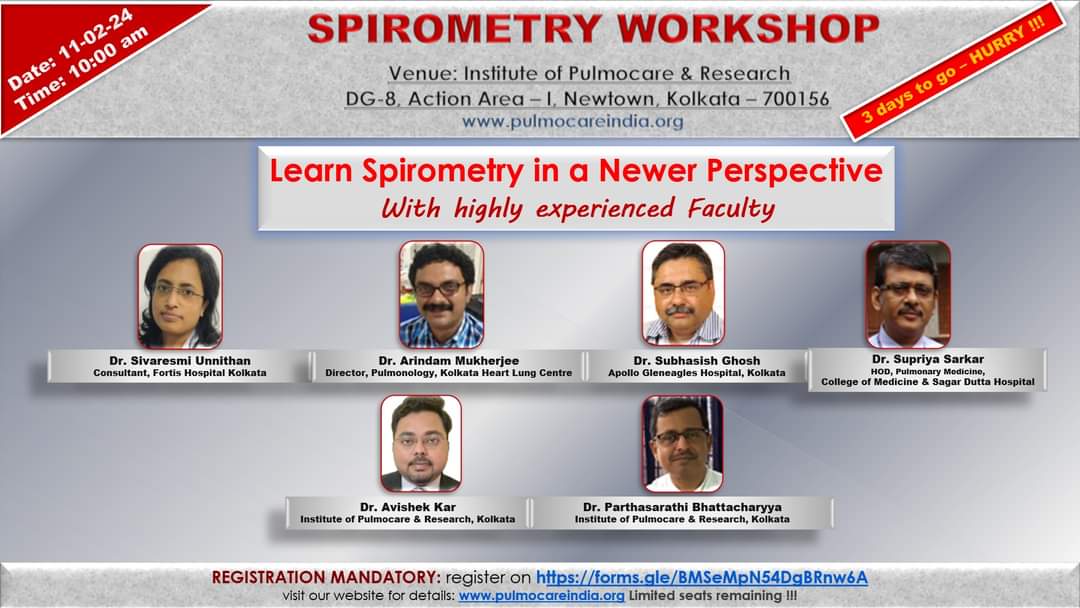 Date: 11-02-24
Time: 10:00 am

SPIROMETRY WORKSHOP

Venue: Institute of Pulmocare & Research
DG-8, Action Area – I, Newtown, Kolkata – 700156
www.pulmocareindia.org

3 days to go – HURRY !!!

Learn Spirometry in a Newer Perspective
With highly experienced Faculty

Dr. Sivaresmi Unnithan
Consultant, Fortis Hospital Kolkata

Dr. Arindam Mukherjee
Director, Pulmonology, Kolkata Heart Lung Centre

Dr. Subhasish Ghosh
Apollo Gleneagles Hospital, Kolkata

Dr. Supriya Sarkar
HOD, Pulmonary Medicine,
College of Medicine & Sagar Dutta Hospital

Dr. Avishek Kar
Institute of Pulmocare & Research, Kolkata

Dr. Parthasarathi Bhattacharyya
Institute of Pulmocare & Research, Kolkata

REGISTRATION MANDATORY: register on https://forms.gle/BMSeMpN54DgBRnw6A
visit our website for details: www.pulmocareindia.org Limited seats remaining !!!